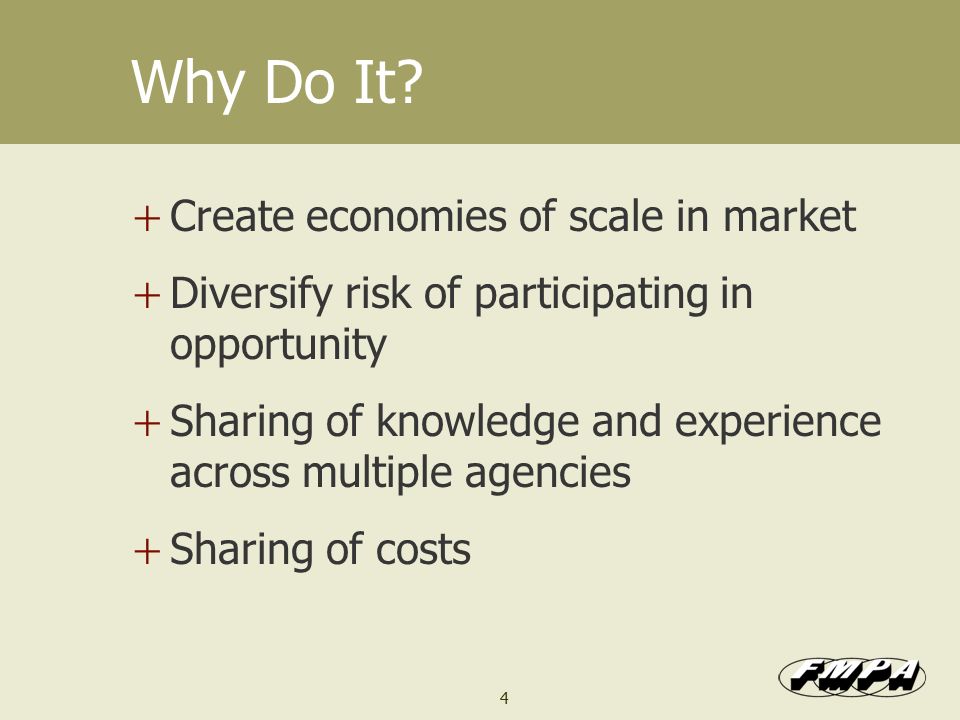 Why Do It?

+ Create economies of scale in market

+ Diversify risk of participating in opportunity

+ Sharing of knowledge and experience across multiple agencies

+ Sharing of costs

4

FMPA